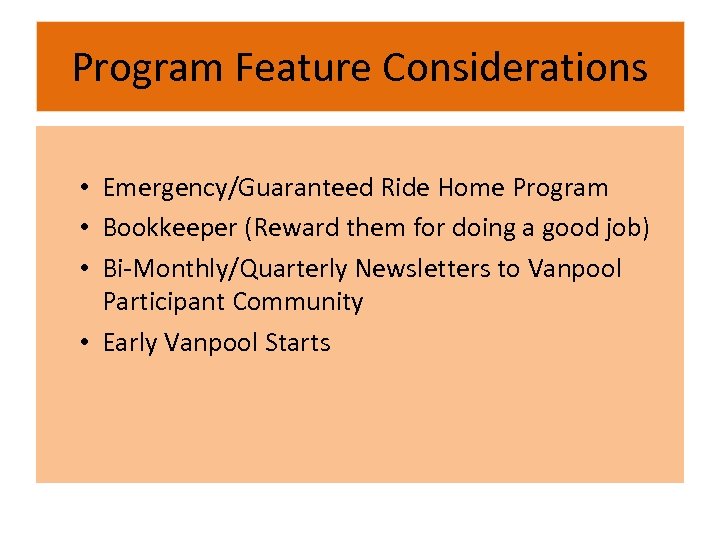 Program Feature Considerations

• Emergency/Guaranteed Ride Home Program
• Bookkeeper (Reward them for doing a good job)
• Bi-Monthly/Quarterly Newsletters to Vanpool Participant Community
• Early Vanpool Starts